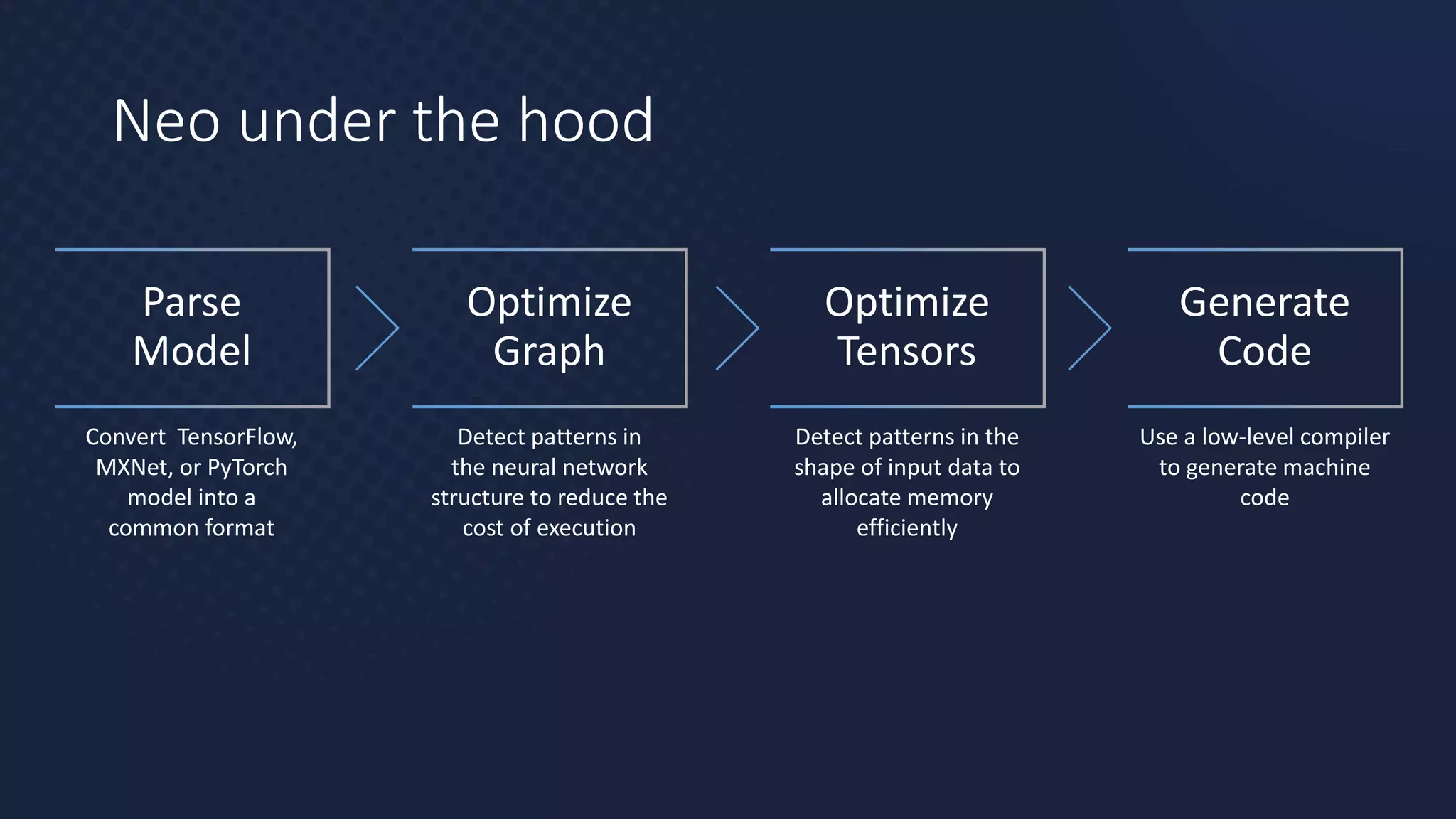 Neo under the hood

Parse Model

Convert TensorFlow, MXNet, or PyTorch model into a common format

Optimize Graph

Detect patterns in the neural network structure to reduce the cost of execution

Optimize Tensors

Detect patterns in the shape of input data to allocate memory efficiently

Generate Code

Use a low-level compiler to generate machine code